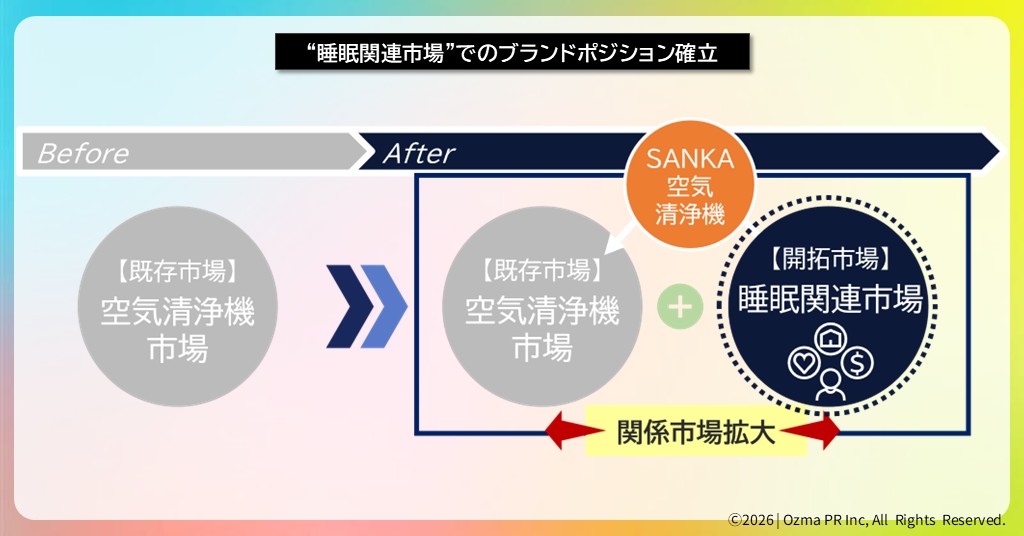 “睡眠関連市場”でのブランドポジション確立

Before

After

【既存市場】
空気清浄機
市場

SANKA
空気
清浄機

【既存市場】
空気清浄機
市場

+

【開拓市場】
睡眠関連市場

関係市場拡大

©2026 | Ozma PR Inc, All Rights Reserved.